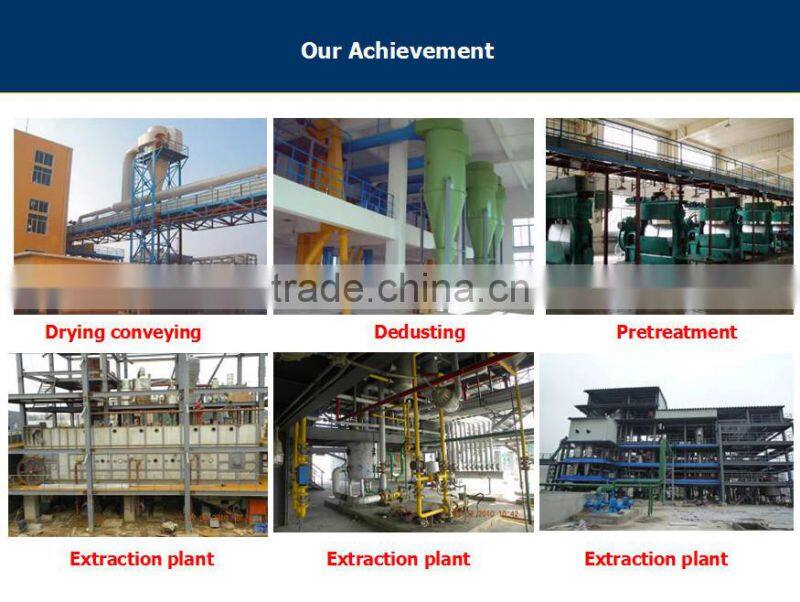 Our Achievement

trade.china.cn

Drying conveying

Dedusting

Pretreatment

Extraction plant

Extraction plant

Extraction plant